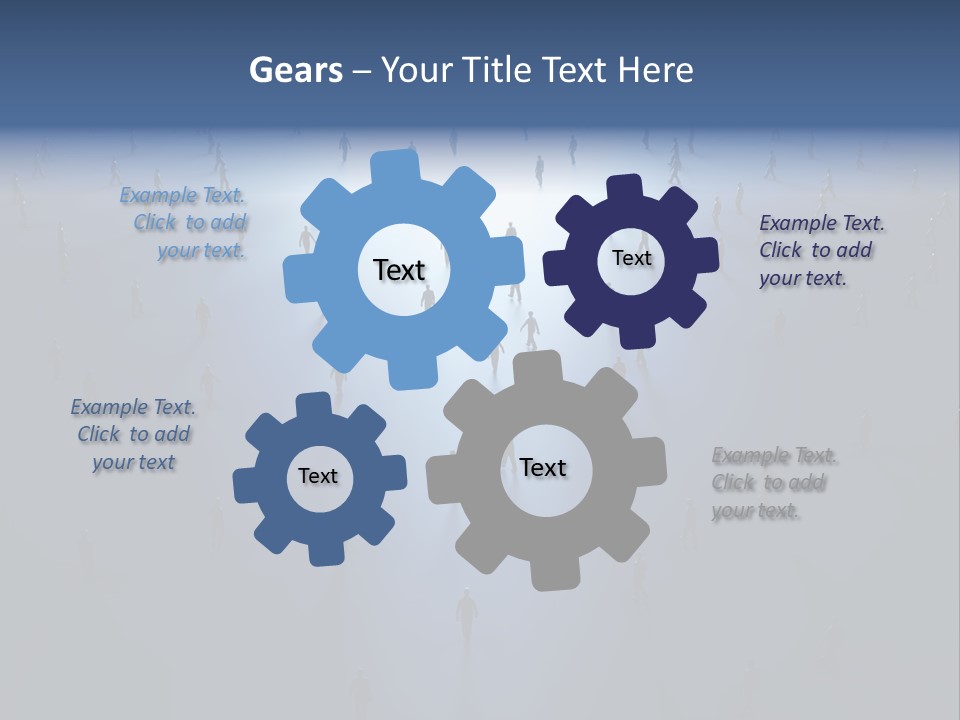 Gears – Your Title Text Here

Example Text. Click to add your text.

Text

Text

Example Text. Click to add your text.

Example Text. Click to add your text

Text

Text

Example Text. Click to add your text.